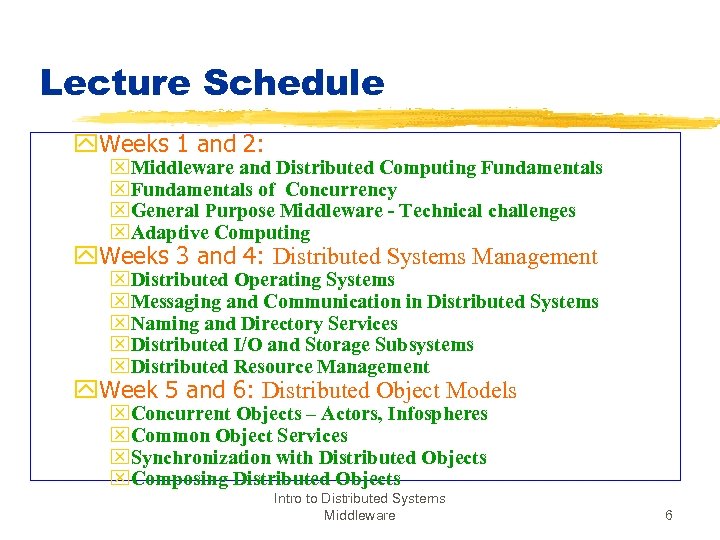 Lecture Schedule

Weeks 1 and 2:
Middleware and Distributed Computing Fundamentals
Fundamentals of Concurrency
General Purpose Middleware - Technical challenges
Adaptive Computing

Weeks 3 and 4: Distributed Systems Management
Distributed Operating Systems
Messaging and Communication in Distributed Systems
Naming and Directory Services
Distributed I/O and Storage Subsystems
Distributed Resource Management

Week 5 and 6: Distributed Object Models
Concurrent Objects – Actors, Infospheres
Common Object Services
Synchronization with Distributed Objects
Composing Distributed Objects

Intro to Distributed Systems Middleware

6